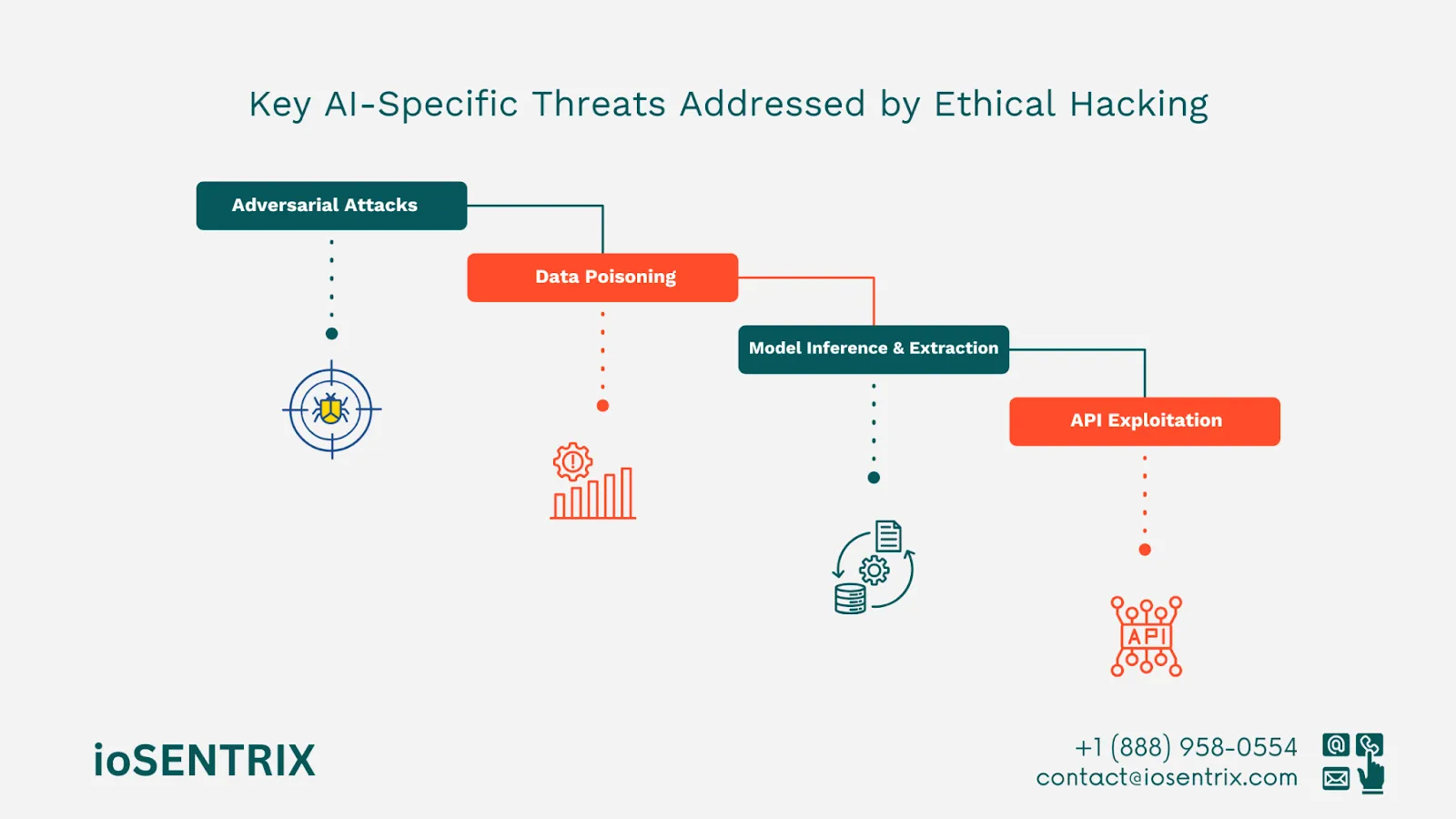 Key AI-Specific Threats Addressed by Ethical Hacking

Adversarial Attacks

Data Poisoning

Model Inference & Extraction

API Exploitation

API

ioSENTRIX

+1 (888) 958-0554
contact@iosentrix.com